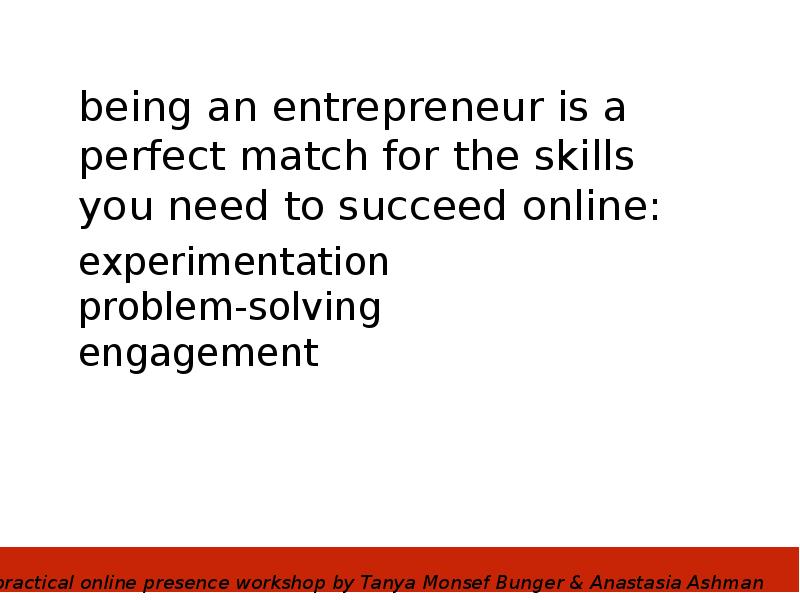 being an entrepreneur is a perfect match for the skills you need to succeed online:

experimentation
problem-solving
engagement

practical online presence workshop by Tanya Monsef Bunger & Anastasia Ashman